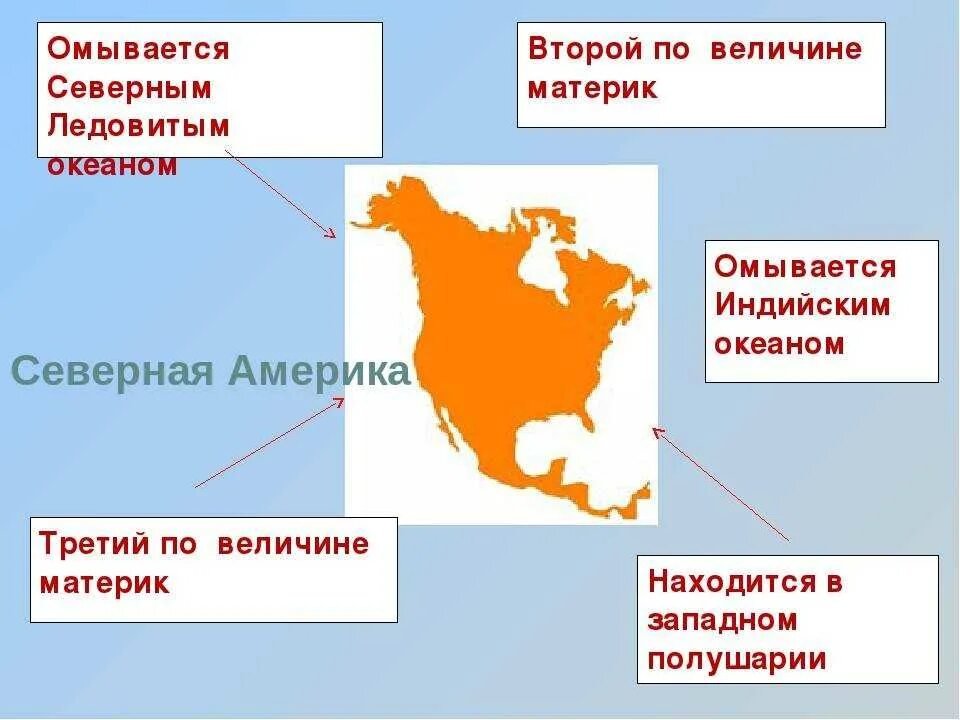 Омывается Северным Ледовитым океаном

Второй по величине материк

Омывается Индийским океаном

Северная Америка

Третий по величине материк

Находится в западном полушарии